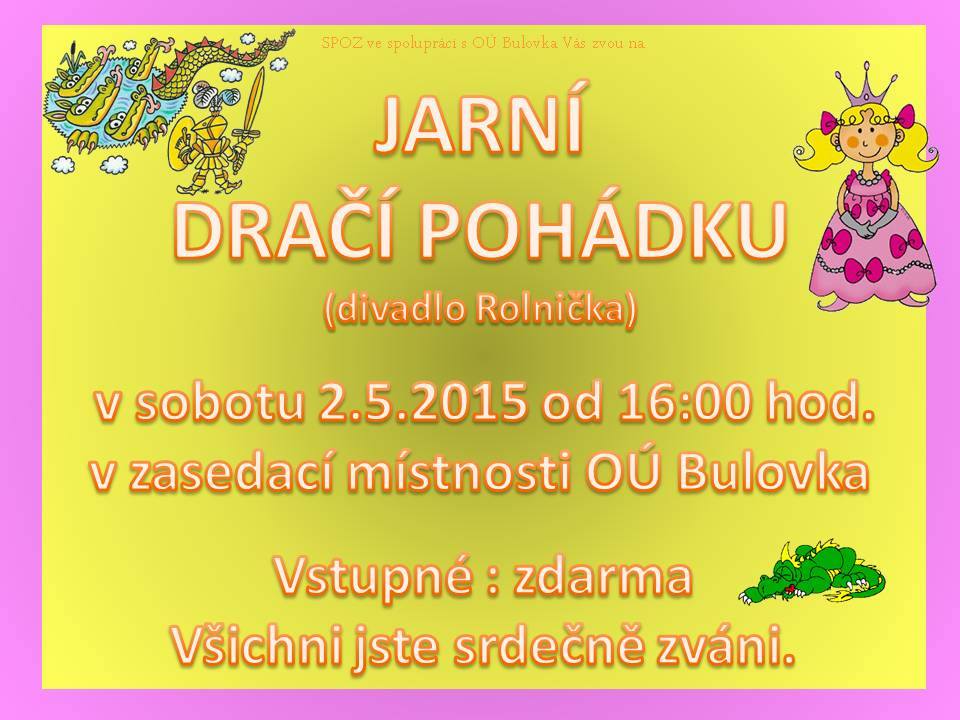 SPOZ ve spolupráci s OÚ Bulovka Vás zvou na

JARNÍ
DRAČÍ POHÁDKU
(divadlo Rolnička)

v sobotu 2.5.2015 od 16:00 hod.
v zasedací místnosti OÚ Bulovka

Vstupné : zdarma
Všichni jste srdečně zváni.